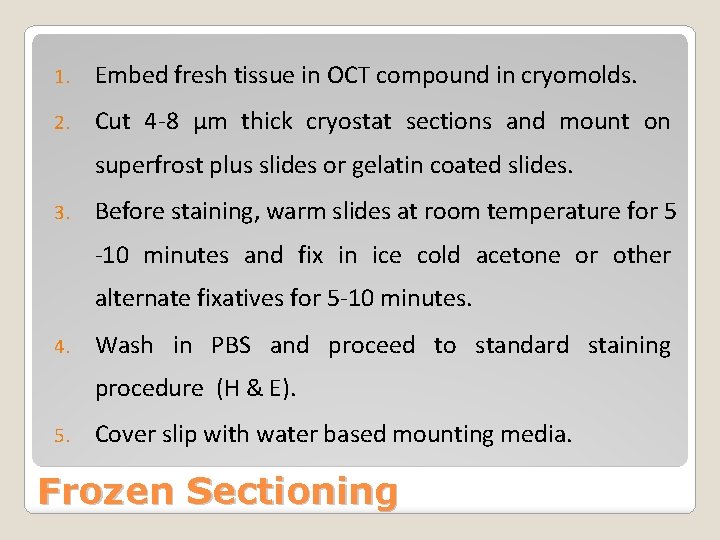 1. Embed fresh tissue in OCT compound in cryomolds.

2. Cut 4-8 μm thick cryostat sections and mount on superfrost plus slides or gelatin coated slides.

3. Before staining, warm slides at room temperature for 5 -10 minutes and fix in ice cold acetone or other alternate fixatives for 5-10 minutes.

4. Wash in PBS and proceed to standard staining procedure (H & E).

5. Cover slip with water based mounting media.

Frozen Sectioning